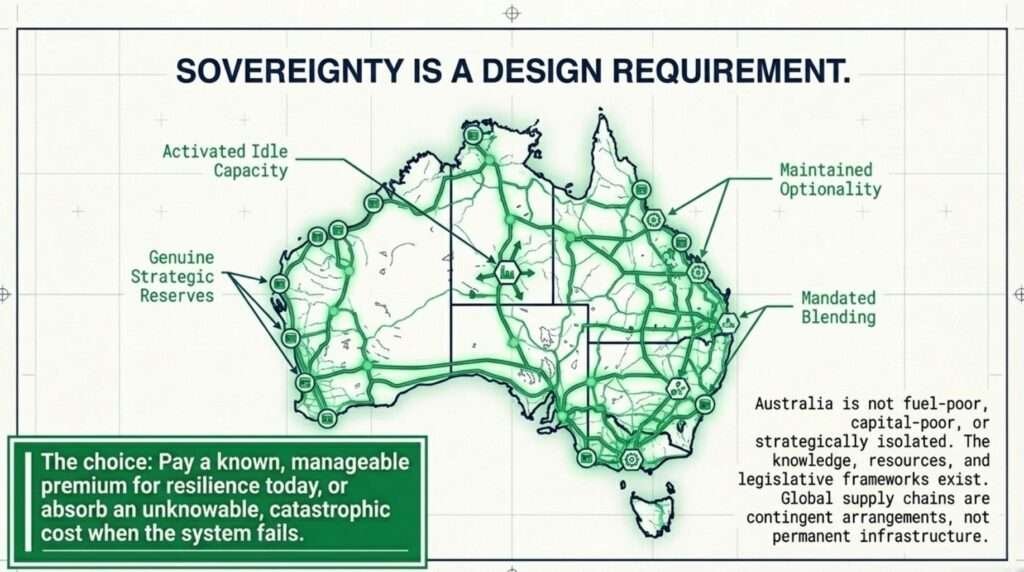 SOVEREIGNTY IS A DESIGN REQUIREMENT.

Activated Idle Capacity

Genuine Strategic Reserves

Maintained Optionality

Mandated Blending

The choice: Pay a known, manageable premium for resilience today, or absorb an unknowable, catastrophic cost when the system fails.

Australia is not fuel-poor, capital-poor, or strategically isolated. The knowledge, resources, and legislative frameworks exist. Global supply chains are contingent arrangements, not permanent infrastructure.